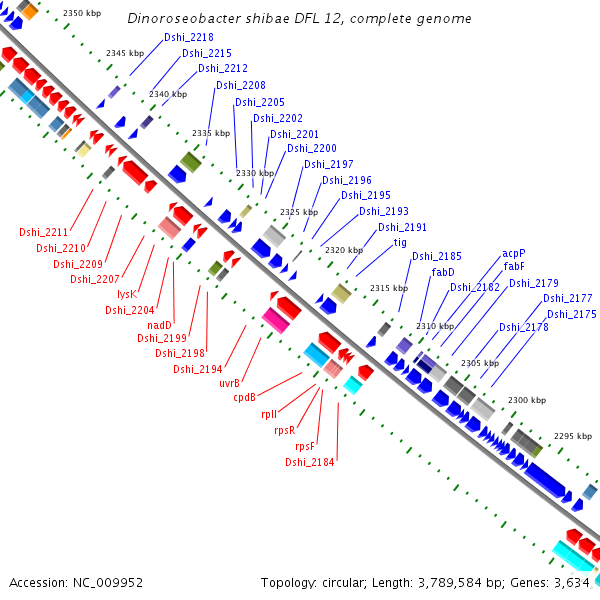 Dinoroseobacter shibae DFL 12, complete genome

2350 kbp
2345 kbp
2340 kbp
2335 kbp
2330 kbp
2325 kbp
2320 kbp
2315 kbp
2310 kbp
2305 kbp
2300 kbp
2295 kbp

Dshi_2218
Dshi_2215
Dshi_2212
Dshi_2208
Dshi_2205
Dshi_2202
Dshi_2201
Dshi_2200
Dshi_2197
Dshi_2196
Dshi_2195
Dshi_2193
Dshi_2191
tig
Dshi_2185
fabD
Dshi_2182
acpP
fabF
Dshi_2179
Dshi_2177
Dshi_2175
Dshi_2178

Dshi_2211
Dshi_2210
Dshi_2209
Dshi_2207
lysK
Dshi_2204
nadD
Dshi_2199
Dshi_2198
Dshi_2194
uvrB
cpdB
rplI
rpsR
rpsF
Dshi_2184

Accession: NC_009952
Topology: circular; Length: 3,789,584 bp; Genes: 3,634